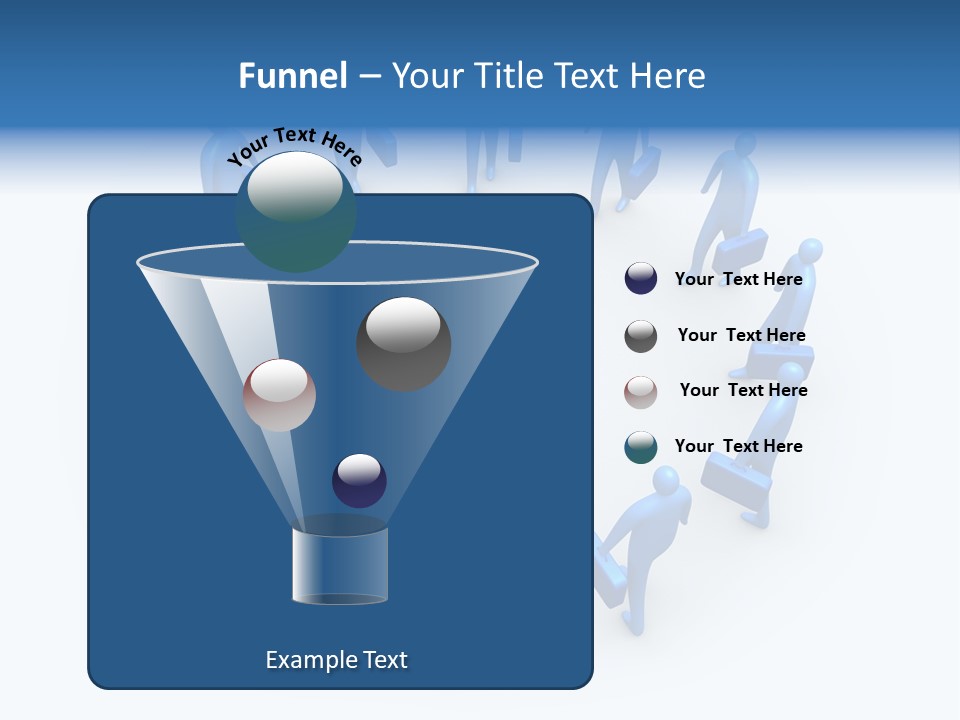 Funnel – Your Title Text Here

Your Text Here

Your Text Here

Your Text Here

Your Text Here

Your Text Here

Example Text